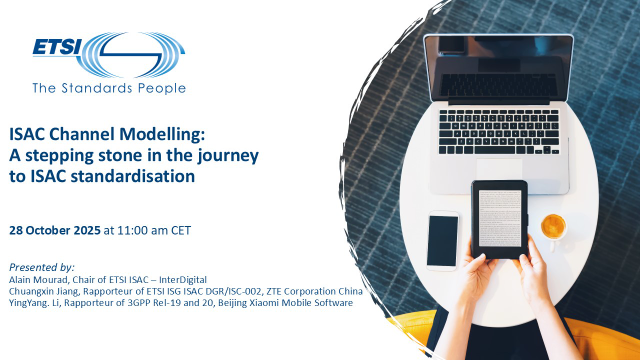 ETSI
The Standards People

ISAC Channel Modelling: A stepping stone in the journey to ISAC standardisation

28 October 2025 at 11:00 am CET

Presented by:
Alain Mourad, Chair of ETSI ISAC – InterDigital
Chuangxin Jiang, Rapporteur of ETSI ISG ISAC DGR/ISC-002, ZTE Corporation China
YingYang. Li, Rapporteur of 3GPP Rel-19 and 20, Beijing Xiaomi Mobile Software